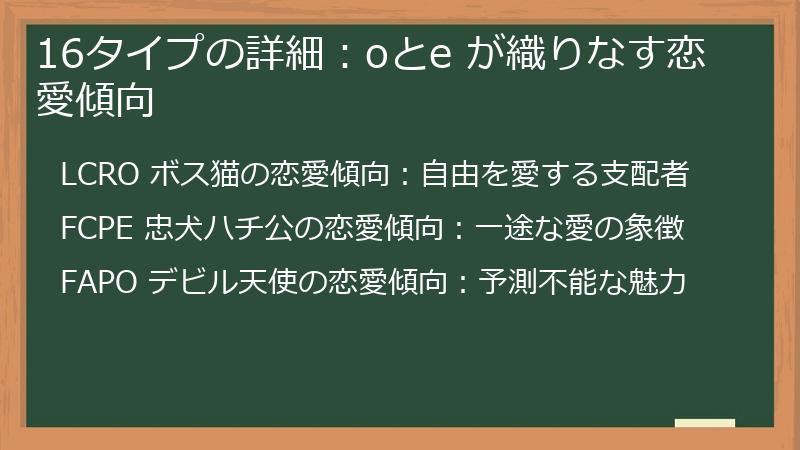 16タイプの詳細：oとe が織りなす恋愛傾向

LCRO ボス猫の恋愛傾向：自由を愛する支配者

FCPE 忠犬ハチ公の恋愛傾向：一途な愛の象徴

FAPO デビル天使の恋愛傾向：予測不能な魅力